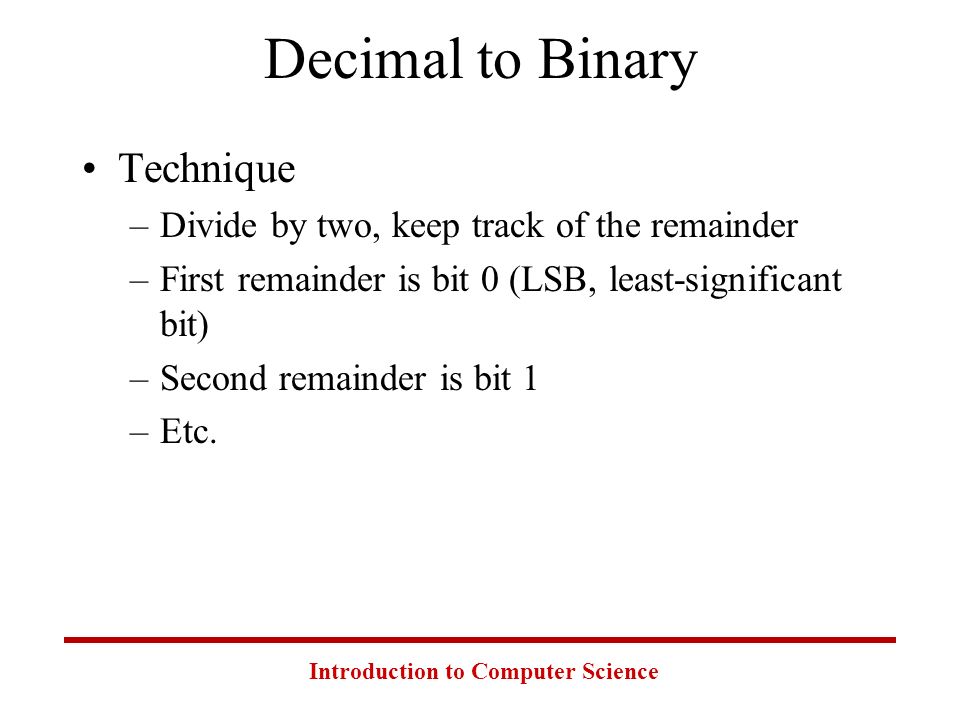 Decimal to Binary

• Technique
– Divide by two, keep track of the remainder
– First remainder is bit 0 (LSB, least-significant bit)
– Second remainder is bit 1
– Etc.

Introduction to Computer Science